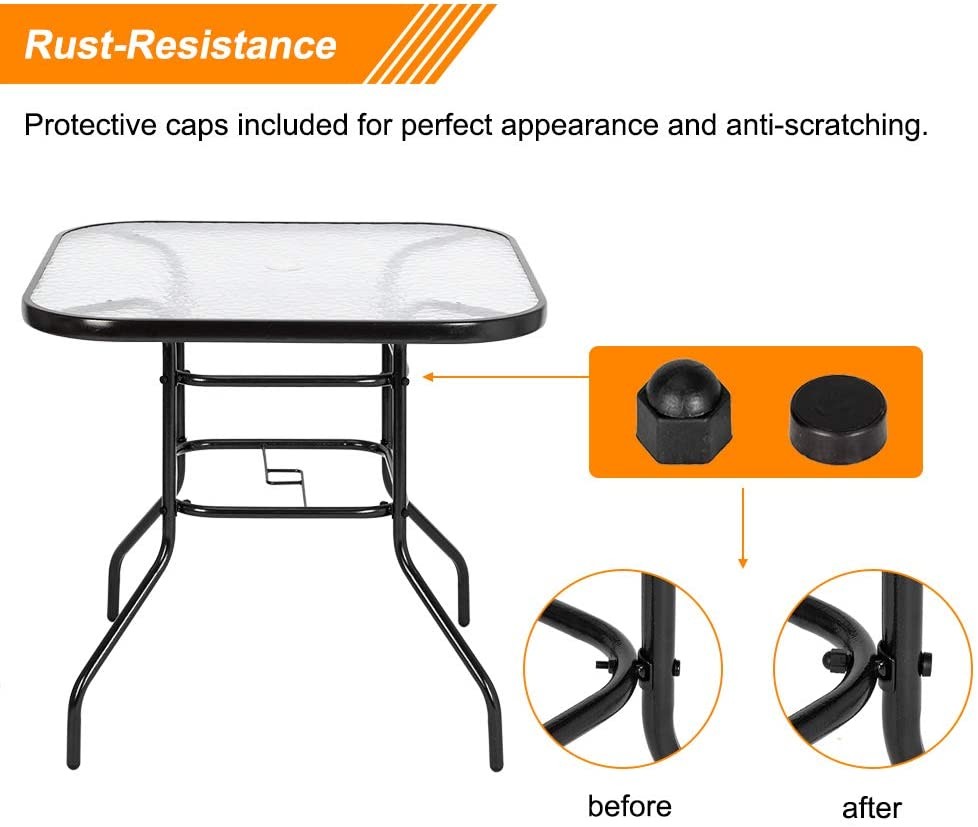 Rust-Resistance

Protective caps included for perfect appearance and anti-scratching.

before

after